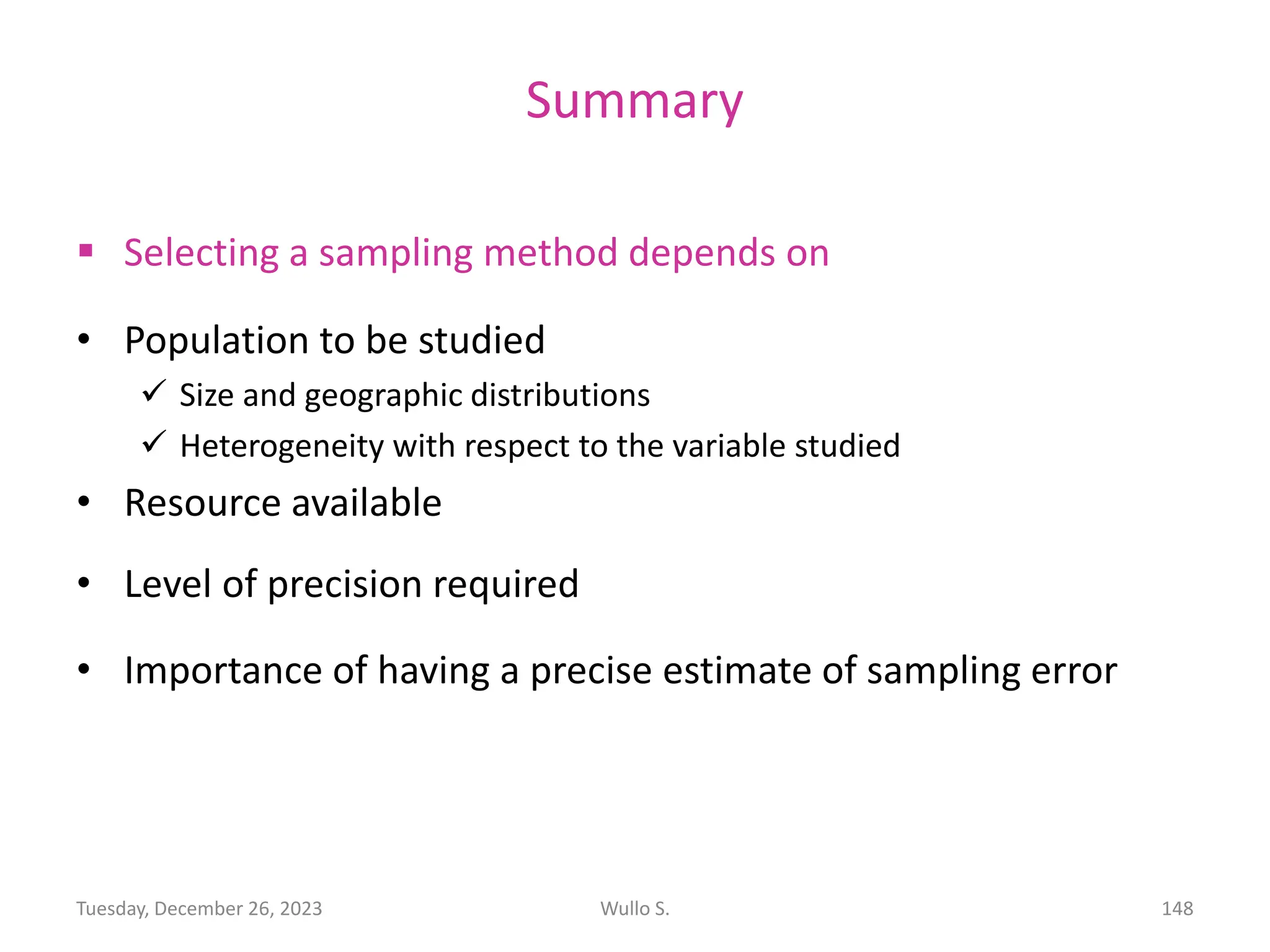 Summary

▪ Selecting a sampling method depends on

• Population to be studied
 ✓ Size and geographic distributions
 ✓ Heterogeneity with respect to the variable studied
• Resource available

• Level of precision required

• Importance of having a precise estimate of sampling error

Tuesday, December 26, 2023 Wullo S. 148